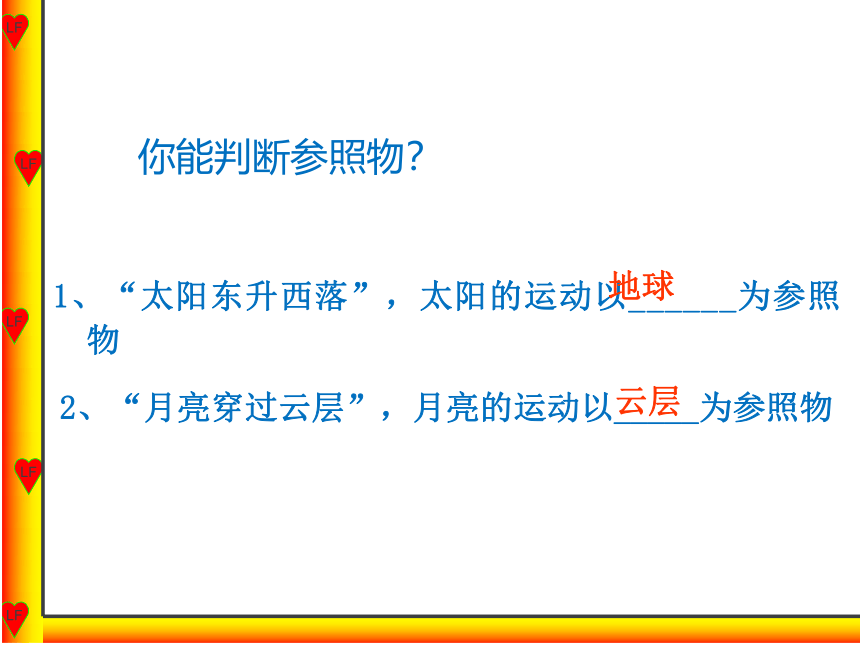 LF

LF

LF

LF

LF

你能判断参照物?

1、“太阳东升西落”，太阳的运动以地球______为参照物

2、“月亮穿过云层”，月亮的运动以云层_____为参照物